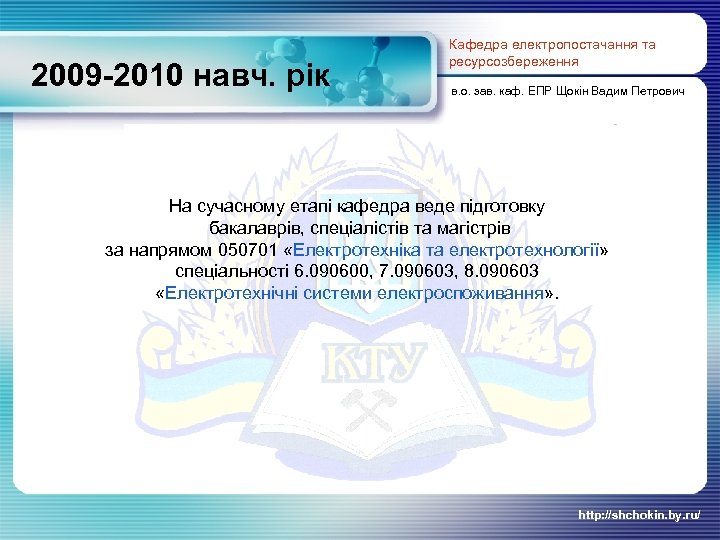 2009-2010 навч. рік

Кафедра електропостачання та ресурсозбереження

в.о. зав. каф. ЕПР Щокін Вадим Петрович

На сучасному етапі кафедра веде підготовку бакалаврів, спеціалістів та магістрів за напрямом 050701 «Електротехніка та електротехнології» спеціальності 6.090600, 7.090603, 8.090603 «Електротехнічні системи електроспоживання».

КТУ

http://shchokin.by.ru/